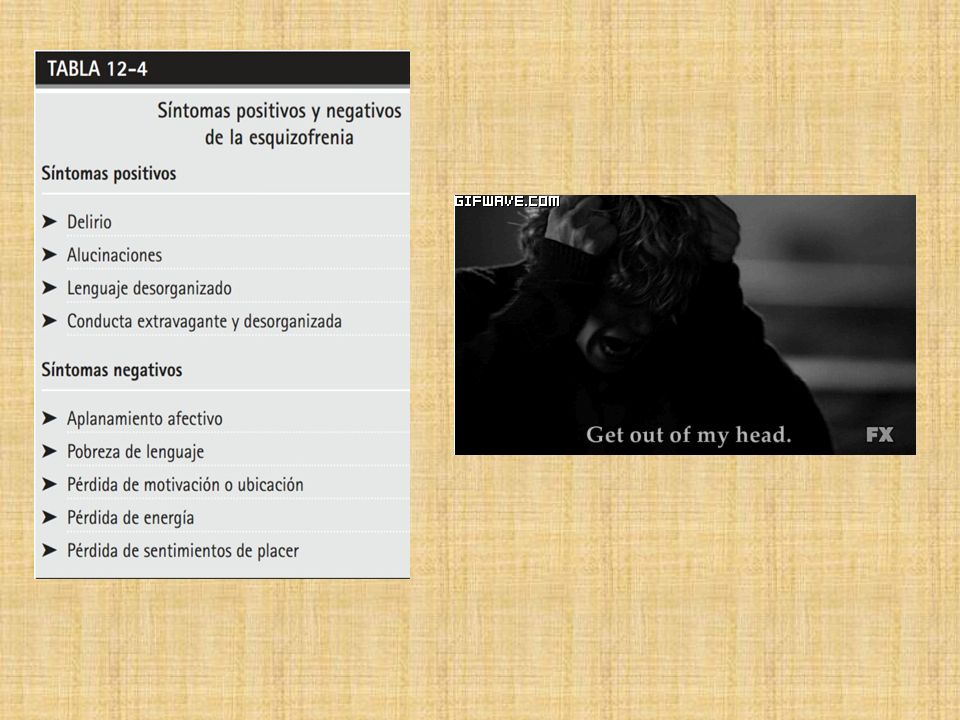 TABLA 12-4

Síntomas positivos y negativos de la esquizofrenia

Síntomas positivos

➤ Delirio
➤ Alucinaciones
➤ Lenguaje desorganizado
➤ Conducta extravagante y desorganizada

Síntomas negativos

➤ Aplanamiento afectivo
➤ Pobreza de lenguaje
➤ Pérdida de motivación o ubicación
➤ Pérdida de energía
➤ Pérdida de sentimientos de placer

GIFWAVE.COM

Get out of my head.

FX